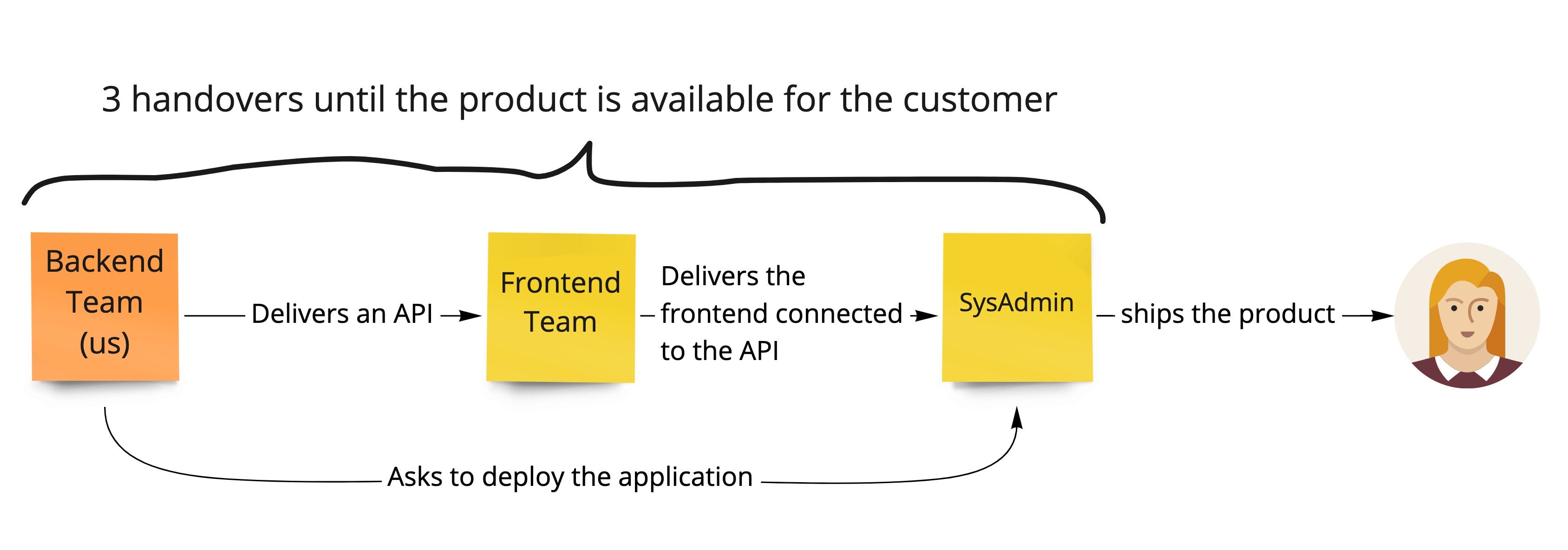 3 handovers until the product is available for the customer

Backend Team (us)

Delivers an API

Frontend Team

Delivers the frontend connected to the API

SysAdmin

ships the product

Asks to deploy the application